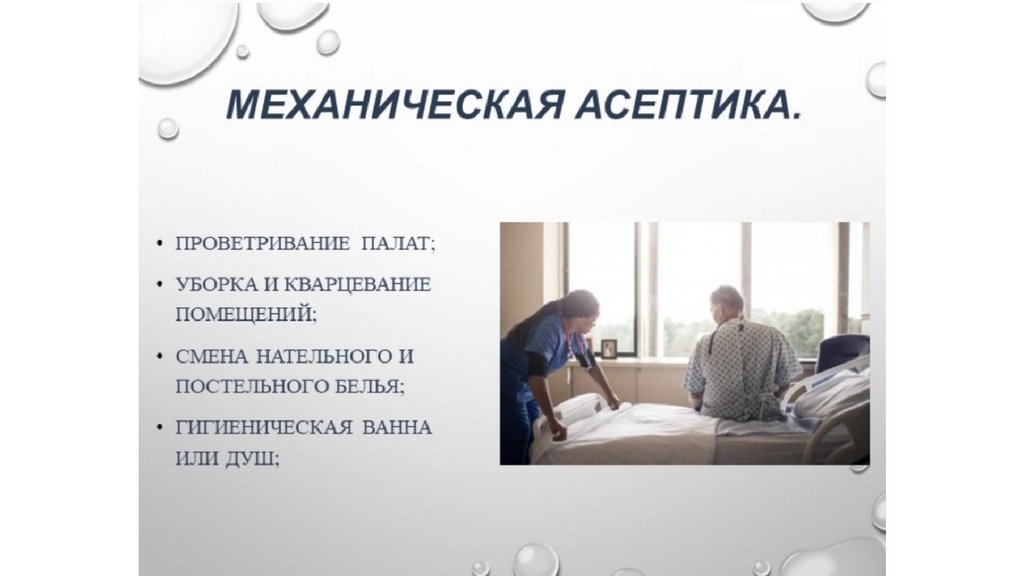 МЕХАНИЧЕСКАЯ АСЕПТИКА.

• ПРОВЕТРИВАНИЕ ПАЛАТ;
• УБОРКА И КВАРЦЕВАНИЕ ПОМЕЩЕНИЙ;
• СМЕНА НАТЕЛЬНОГО И ПОСТЕЛЬНОГО БЕЛЬЯ;
• ГИГИЕНИЧЕСКАЯ ВАННА ИЛИ ДУШ;